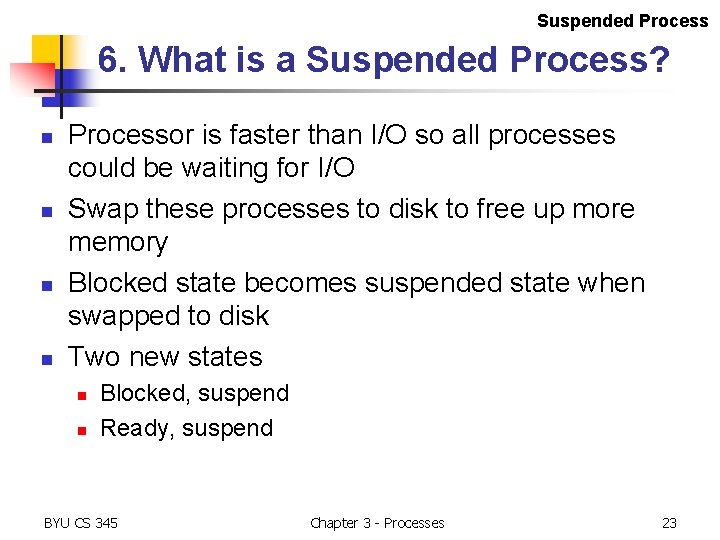 Suspended Process

6. What is a Suspended Process?

- Processor is faster than I/O so all processes could be waiting for I/O
- Swap these processes to disk to free up more memory
- Blocked state becomes suspended state when swapped to disk
- Two new states
  - Blocked, suspend
  - Ready, suspend

BYU CS 345

Chapter 3 - Processes

23